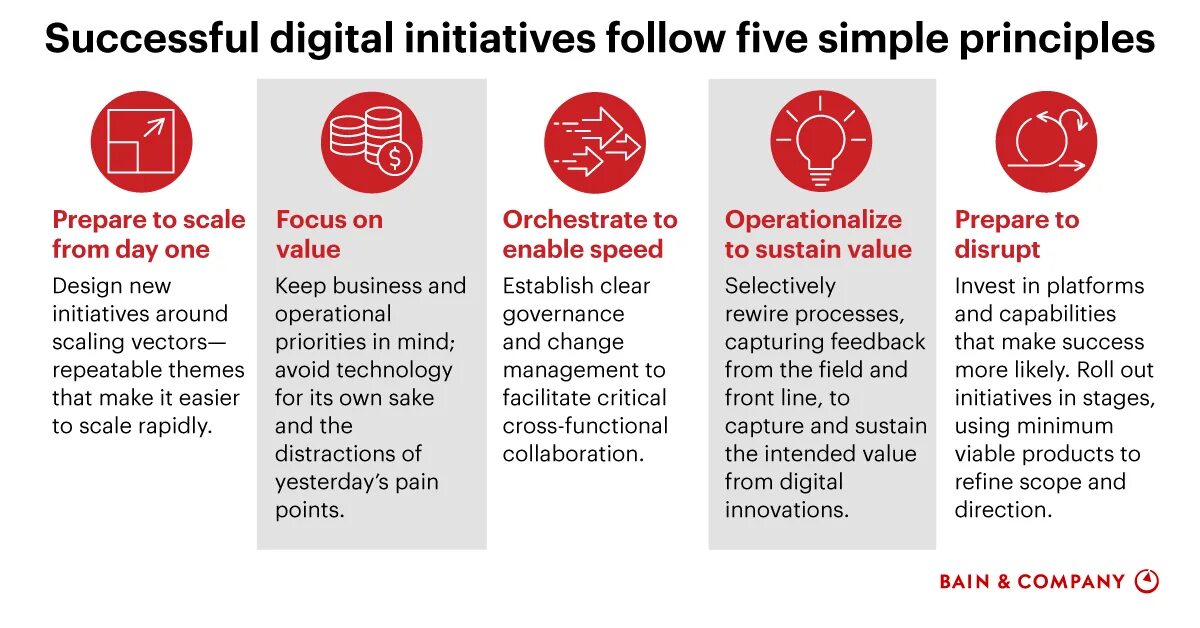 Successful digital initiatives follow five simple principles

Prepare to scale from day one
Design new initiatives around scaling vectors—repeatable themes that make it easier to scale rapidly.

Focus on value
Keep business and operational priorities in mind; avoid technology for its own sake and the distractions of yesterday's pain points.

Orchestrate to enable speed
Establish clear governance and change management to facilitate critical cross-functional collaboration.

Operationalize to sustain value
Selectively rewire processes, capturing feedback from the field and front line, to capture and sustain the intended value from digital innovations.

Prepare to disrupt
Invest in platforms and capabilities that make success more likely. Roll out initiatives in stages, using minimum viable products to refine scope and direction.

BAIN & COMPANY